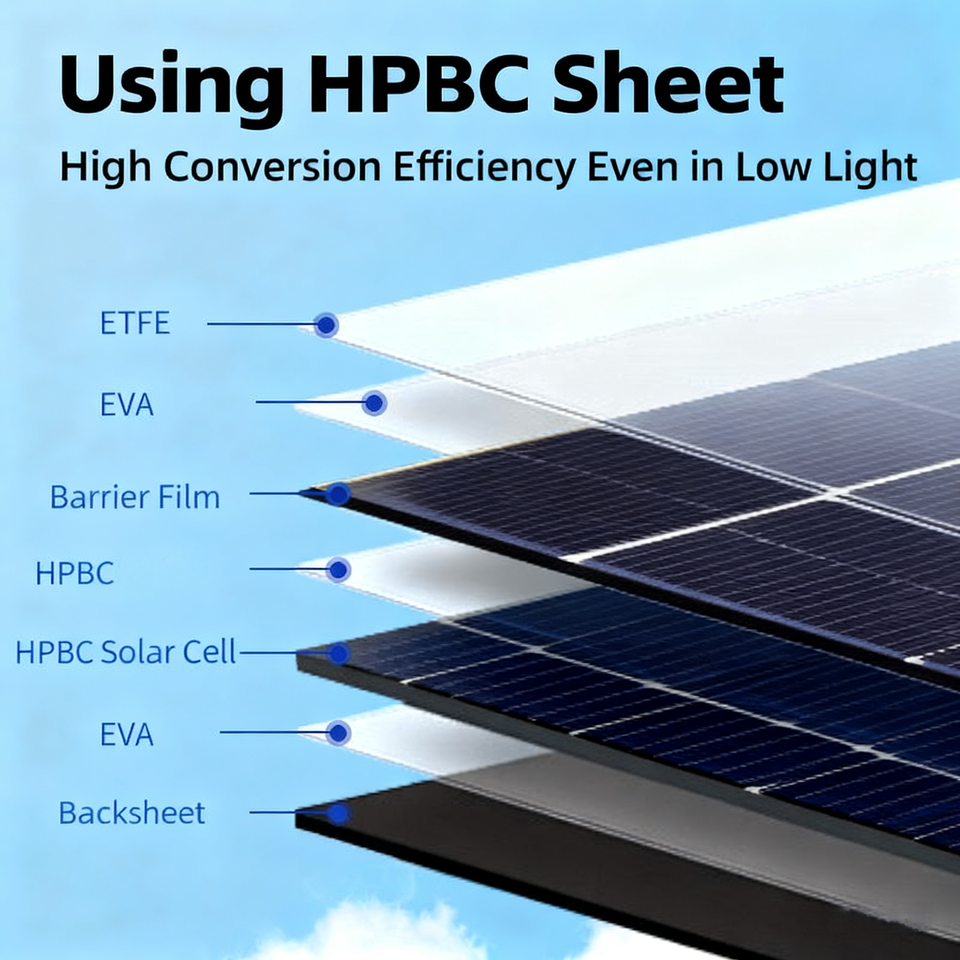 Using HPBC Sheet

High Conversion Efficiency Even in Low Light

ETFE

EVA

Barrier Film

HPBC

HPBC Solar Cell

EVA

Backsheet